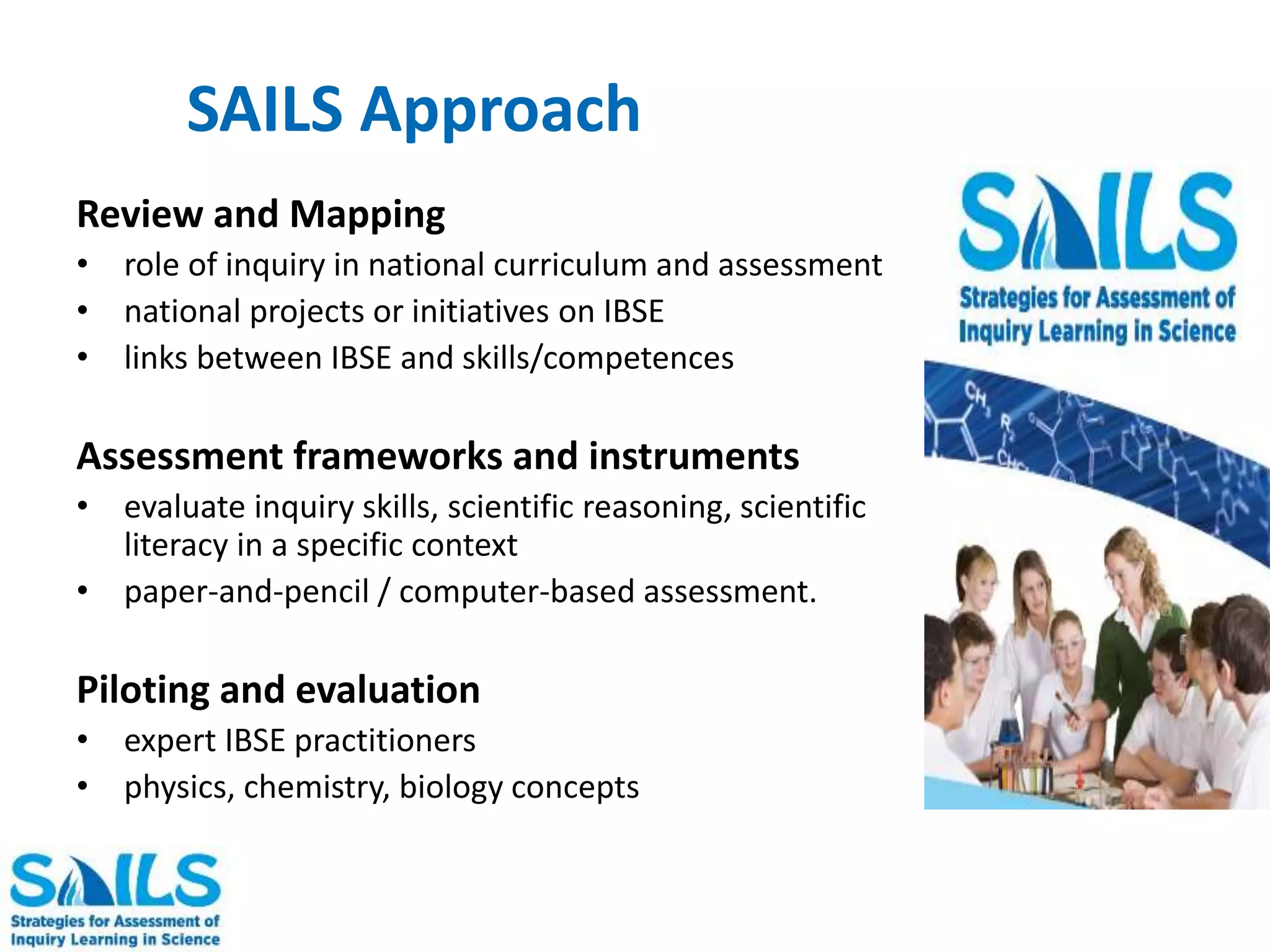 SAILS Approach

Review and Mapping
• role of inquiry in national curriculum and assessment
• national projects or initiatives on IBSE
• links between IBSE and skills/competences

Assessment frameworks and instruments
• evaluate inquiry skills, scientific reasoning, scientific literacy in a specific context
• paper-and-pencil / computer-based assessment.

Piloting and evaluation
• expert IBSE practitioners
• physics, chemistry, biology concepts

SAILS
Strategies for Assessment of Inquiry Learning in Science

SAILS
Strategies for Assessment of Inquiry Learning in Science